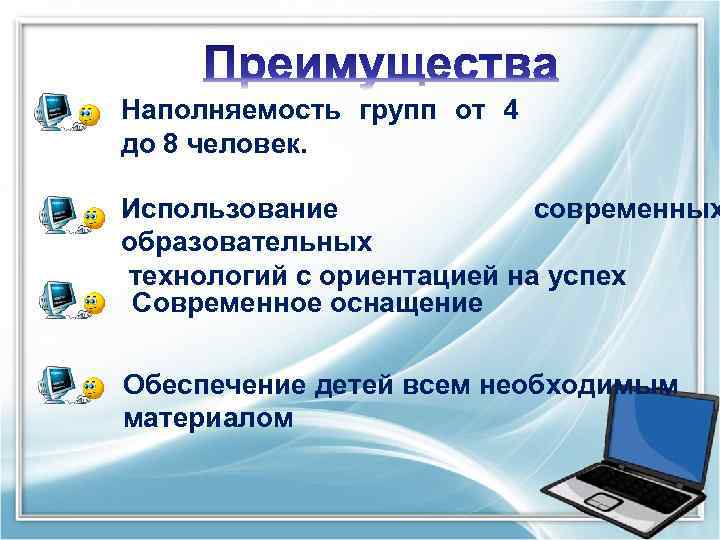 Преимущества

Наполняемость групп от 4 до 8 человек.

Использование современных образовательных технологий с ориентацией на успех

Современное оснащение

Обеспечение детей всем необходимым материалом